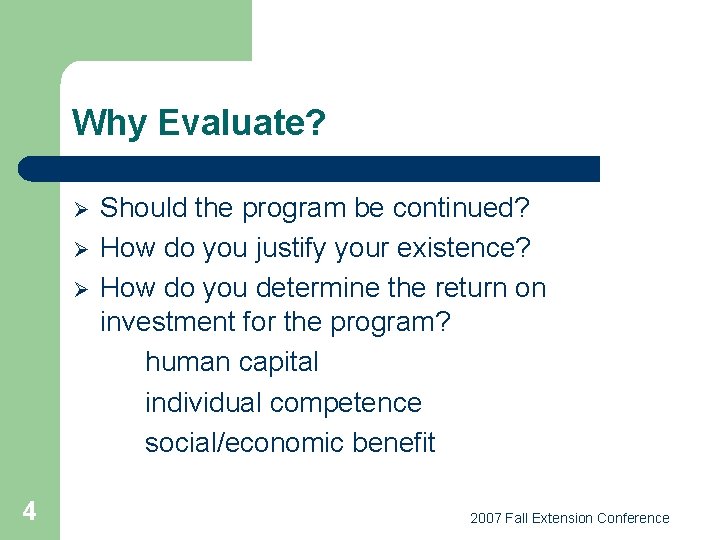 Why Evaluate?

➢ Should the program be continued?
➢ How do you justify your existence?
➢ How do you determine the return on investment for the program?

human capital

individual competence

social/economic benefit

4

2007 Fall Extension Conference